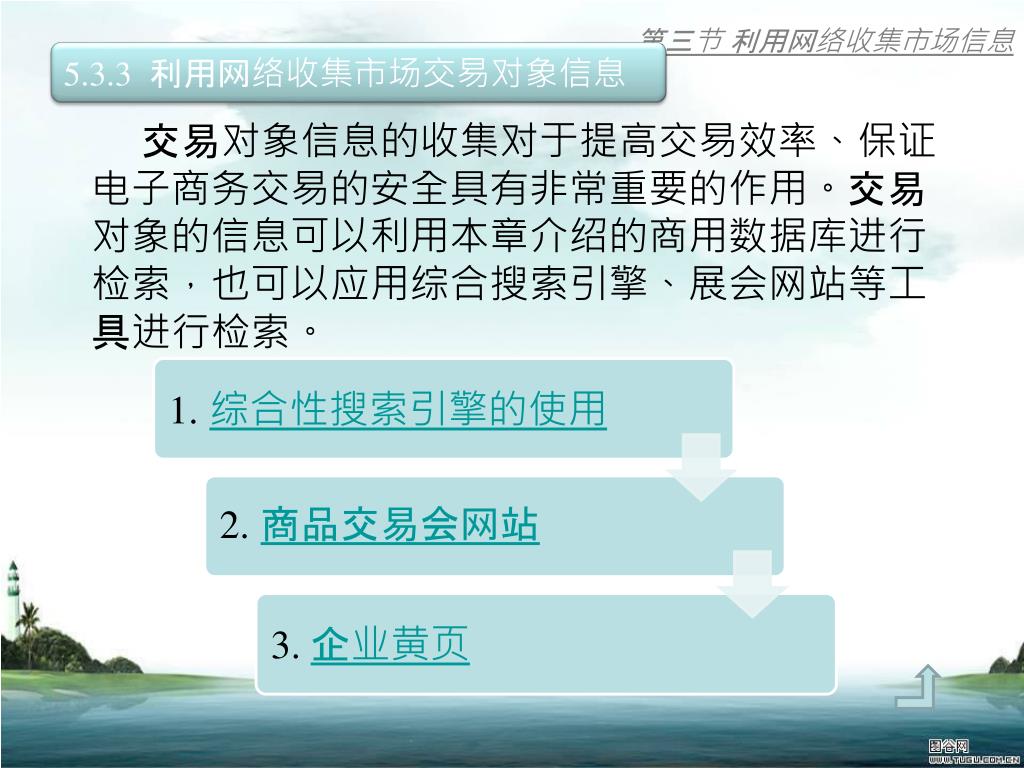 第三节 利用网络收集市场信息

5.3.3 利用网络收集市场交易对象信息

交易对象信息的收集对于提高交易效率、保证电子商务交易的安全具有非常重要的作用。交易对象的信息可以利用本章介绍的商用数据库进行检索，也可以应用综合搜索引擎、展会网站等工具进行检索。

1. 综合性搜索引擎的使用

2. 商品交易会网站

3. 企业黄页

图谷网
WWW.TUGU.COM.CN